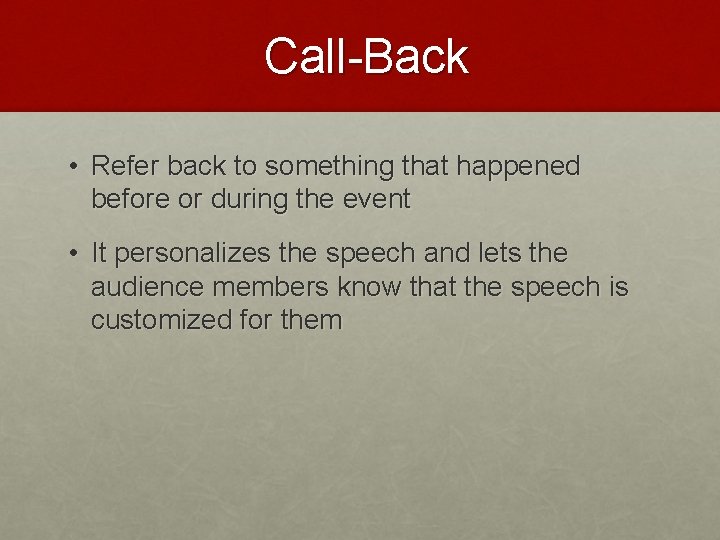 Call-Back

• Refer back to something that happened before or during the event

• It personalizes the speech and lets the audience members know that the speech is customized for them